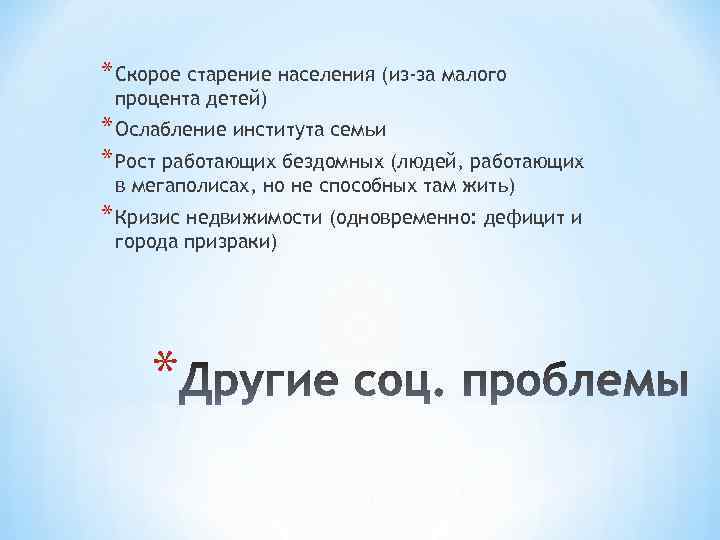 * Скорое старение населения (из-за малого процента детей)
* Ослабление института семьи
* Рост работающих бездомных (людей, работающих в мегаполисах, но не способных там жить)
* Кризис недвижимости (одновременно: дефицит и города призраки)

* Другие соц. проблемы